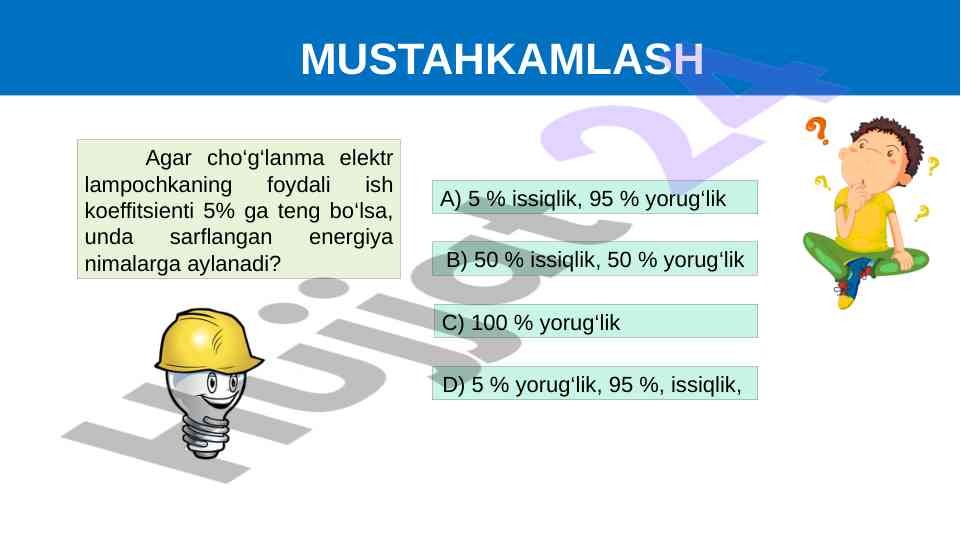 MUSTAHKAMLASH

Agar cho‘g‘lanma elektr lampochkaning foydali ish koeffitsienti 5% ga teng bo‘lsa, unda sarflangan energiya nimalarga aylanadi?

A) 5 % issiqlik, 95 % yorug‘lik

B) 50 % issiqlik, 50 % yorug‘lik

C) 100 % yorug‘lik

D) 5 % yorug‘lik, 95 %, issiqlik,

Hujjat 24